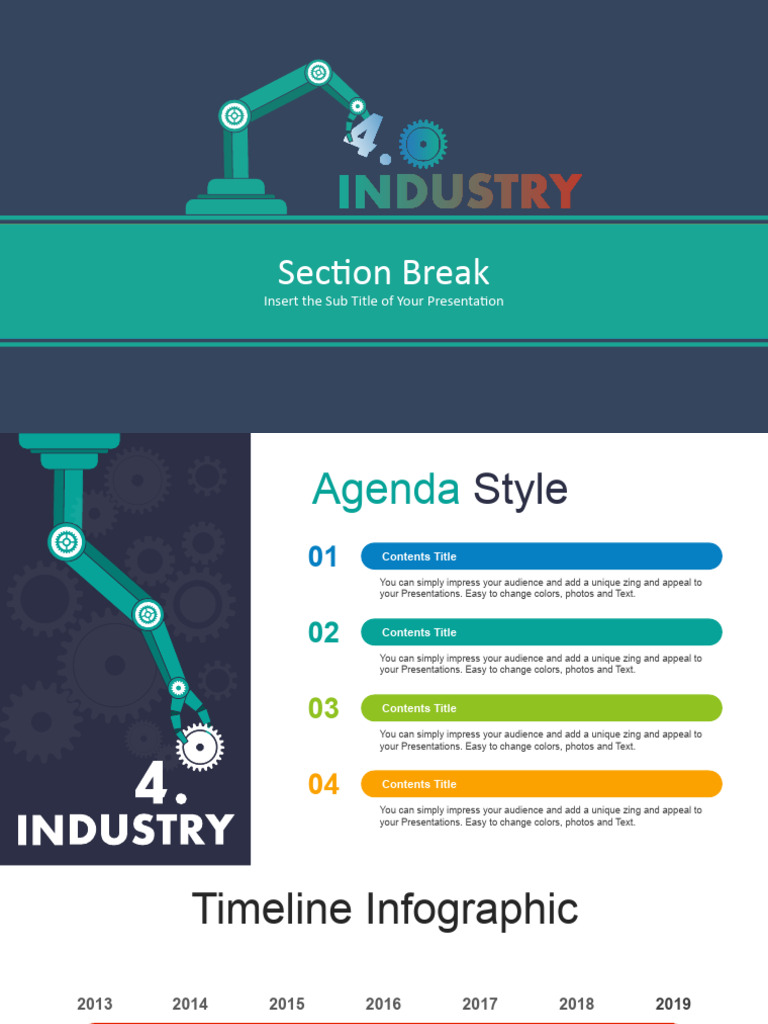 4.
INDUSTRY

Section Break
Insert the Sub Title of Your Presentation

4.
INDUSTRY

Agenda Style

01
Contents Title
You can simply impress your audience and add a unique zing and appeal to your Presentations. Easy to change colors, photos and Text.

02
Contents Title
You can simply impress your audience and add a unique zing and appeal to your Presentations. Easy to change colors, photos and Text.

03
Contents Title
You can simply impress your audience and add a unique zing and appeal to your Presentations. Easy to change colors, photos and Text.

04
Contents Title
You can simply impress your audience and add a unique zing and appeal to your Presentations. Easy to change colors, photos and Text.

Timeline Infographic

2013 2014 2015 2016 2017 2018 2019